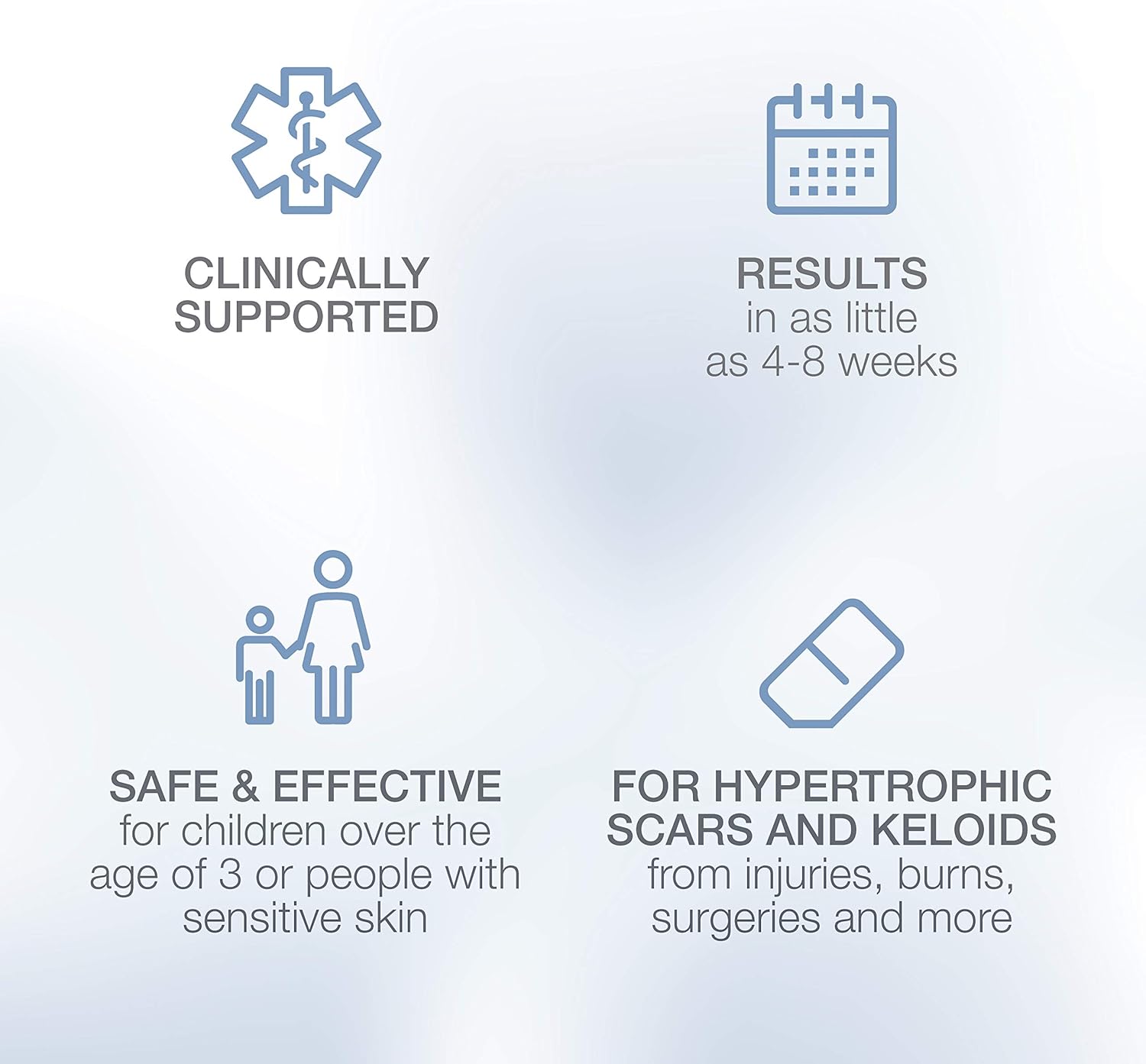 CLINICALLY SUPPORTED

RESULTS
in as little as 4-8 weeks

SAFE & EFFECTIVE
for children over the age of 3 or people with sensitive skin

FOR HYPERTROPHIC SCARS AND KELOIDS
from injuries, burns, surgeries and more